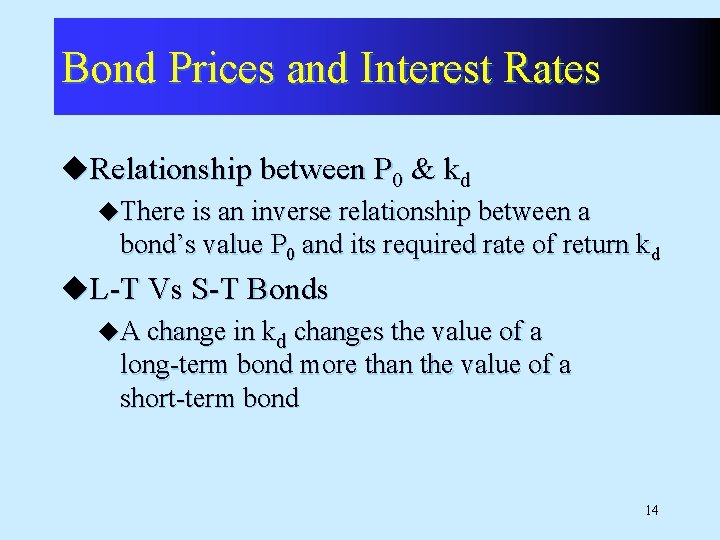 Bond Prices and Interest Rates

◆Relationship between $P_0$ & $k_d$

◆There is an inverse relationship between a bond's value $P_0$ and its required rate of return $k_d$

◆L-T Vs S-T Bonds

◆A change in $k_d$ changes the value of a long-term bond more than the value of a short-term bond

14